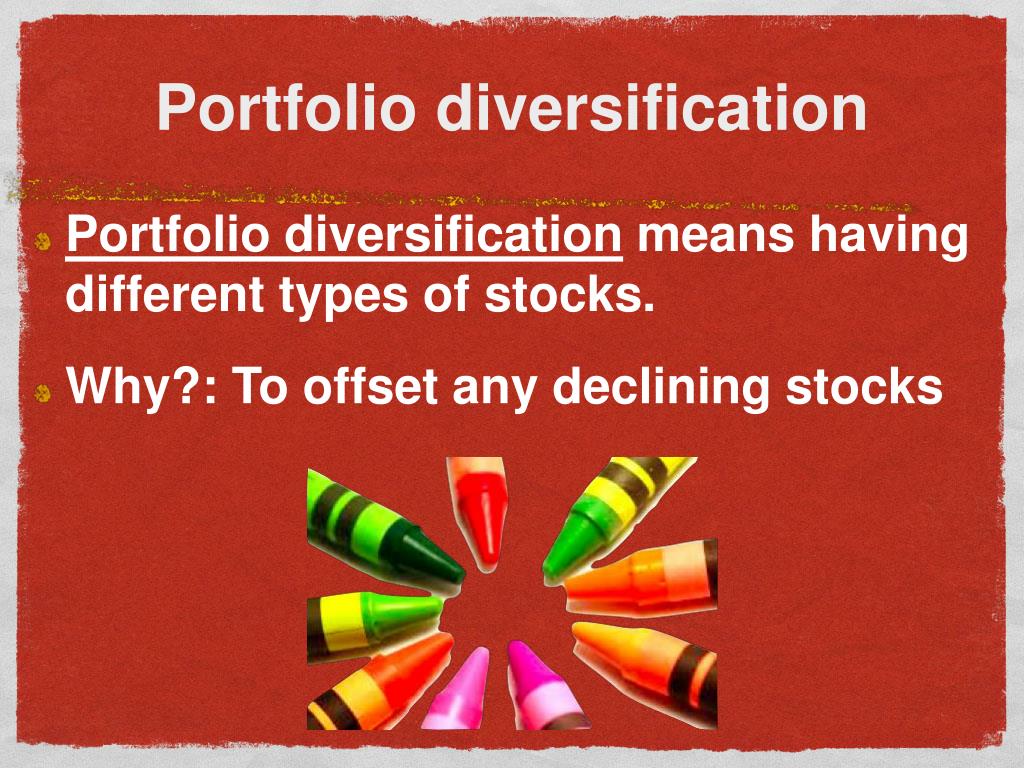 Portfolio diversification

Portfolio diversification means having different types of stocks.

Why?: To offset any declining stocks